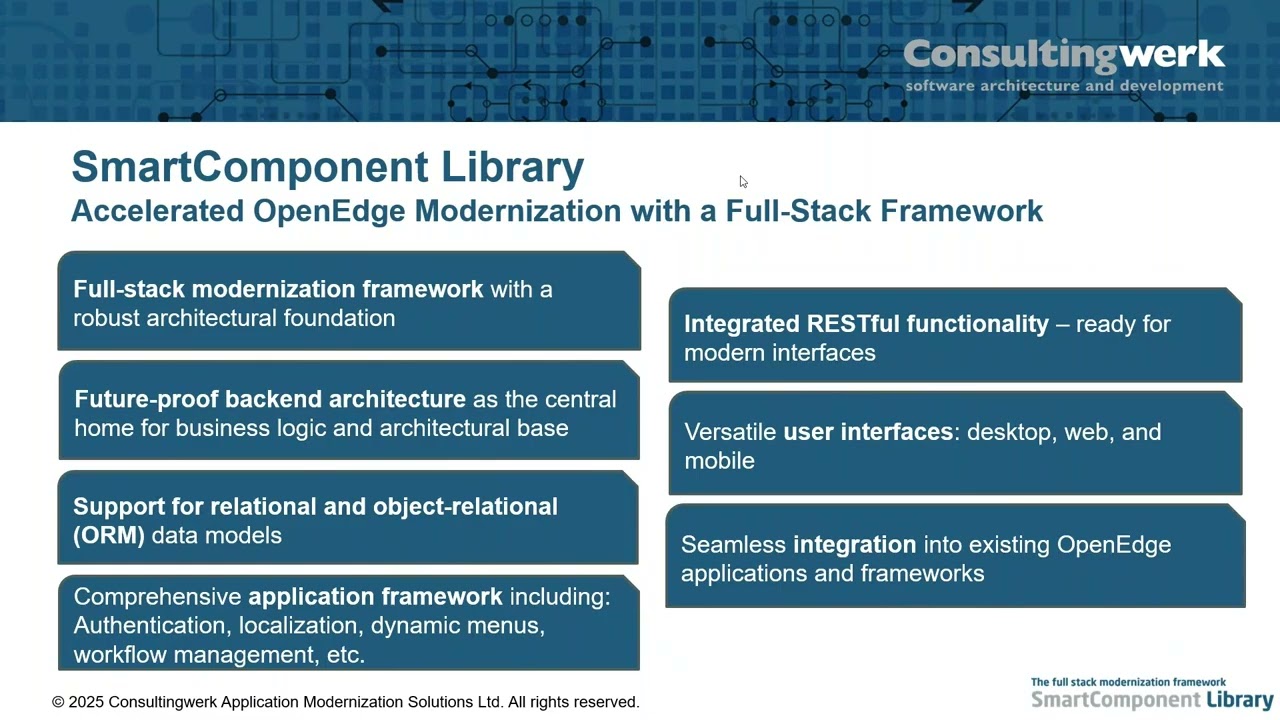 Consultingwerk
software architecture and development

SmartComponent Library
Accelerated OpenEdge Modernization with a Full-Stack Framework

Full-stack modernization framework with a robust architectural foundation

Future-proof backend architecture as the central home for business logic and architectural base

Support for relational and object-relational (ORM) data models

Comprehensive application framework including: Authentication, localization, dynamic menus, workflow management, etc.

Integrated RESTful functionality – ready for modern interfaces

Versatile user interfaces: desktop, web, and mobile

Seamless integration into existing OpenEdge applications and frameworks

© 2025 Consultingwerk Application Modernization Solutions Ltd. All rights reserved.

The full stack modernization framework
SmartComponent Library